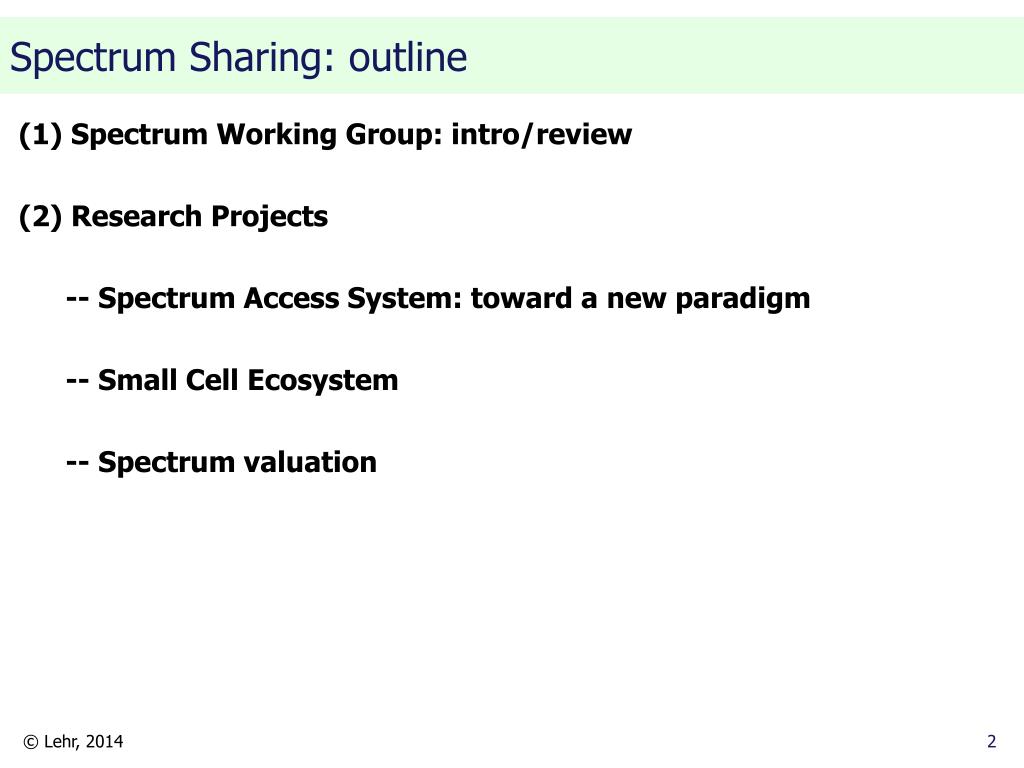 Spectrum Sharing: outline

(1) Spectrum Working Group: intro/review

(2) Research Projects

-- Spectrum Access System: toward a new paradigm

-- Small Cell Ecosystem

-- Spectrum valuation

© Lehr, 2014

2